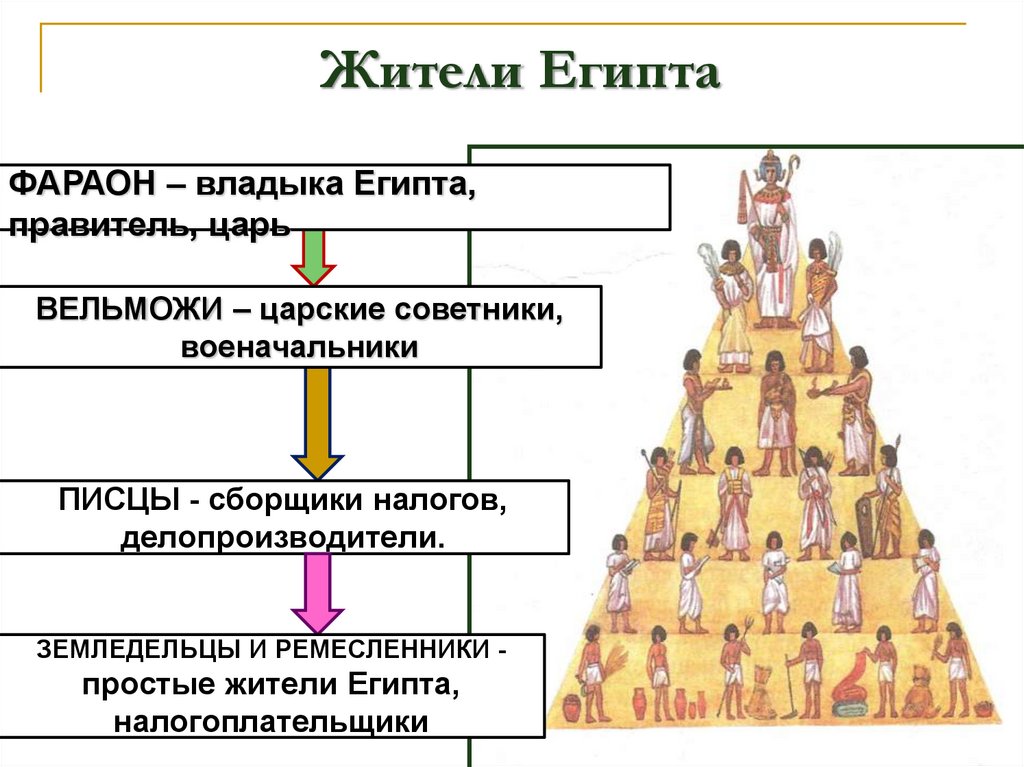 Жители Египта

ФАРАОН – владыка Египта, правитель, царь

ВЕЛЬМОЖИ – царские советники, военачальники

ПИСЦЫ - сборщики налогов, делопроизводители.

ЗЕМЛЕДЕЛЬЦЫ И РЕМЕСЛЕННИКИ - простые жители Египта, налогоплательщики